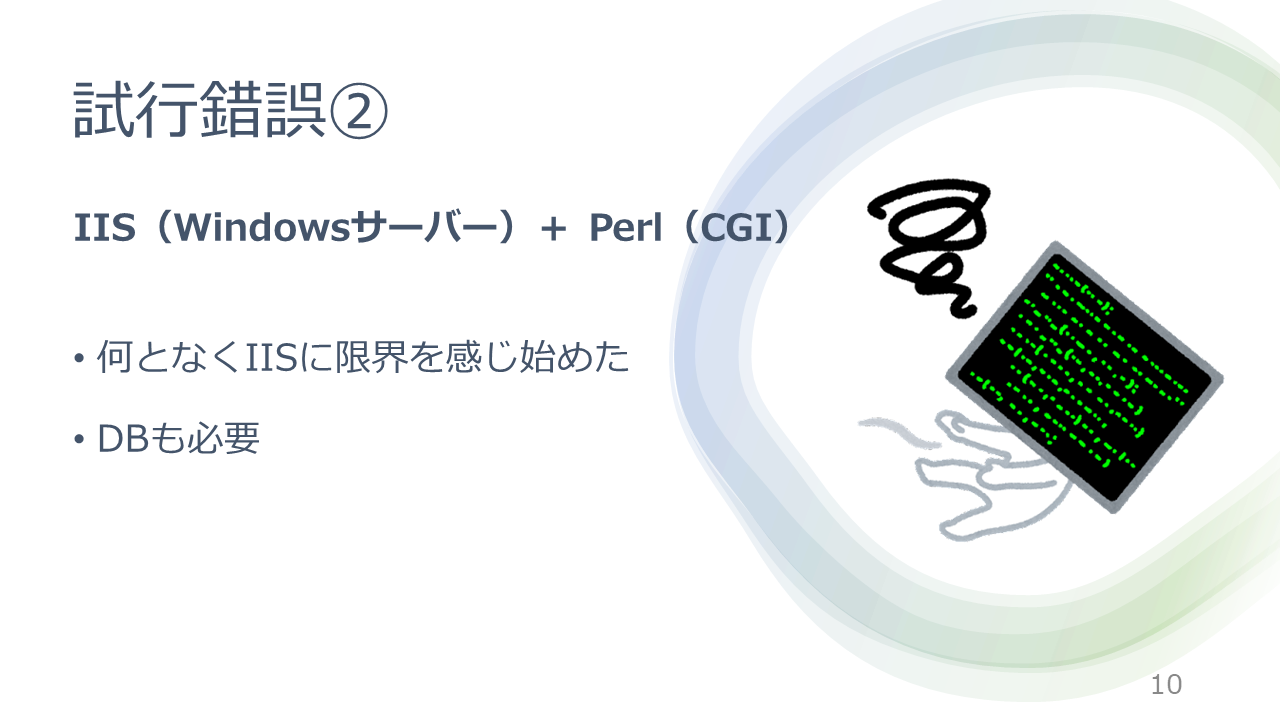 試行錯誤②

IIS（Windowsサーバー）＋ Perl（CGI）

• 何となくIISに限界を感じ始めた

• DBも必要

10